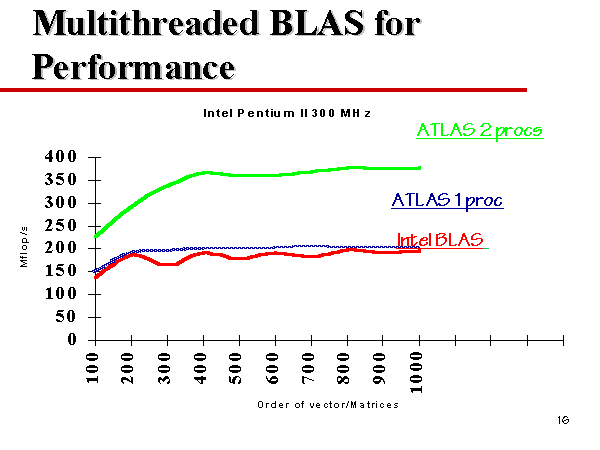 Multithreaded BLAS for Performance

Intel Pentium II 300 MHz

ATLAS 2 procs

ATLAS 1 proc

Intel BLAS

Mflop/s

400
350
300
250
200
150
100
50
0

100
200
300
400
500
600
700
800
900
1000

Order of vector/Matrices

16